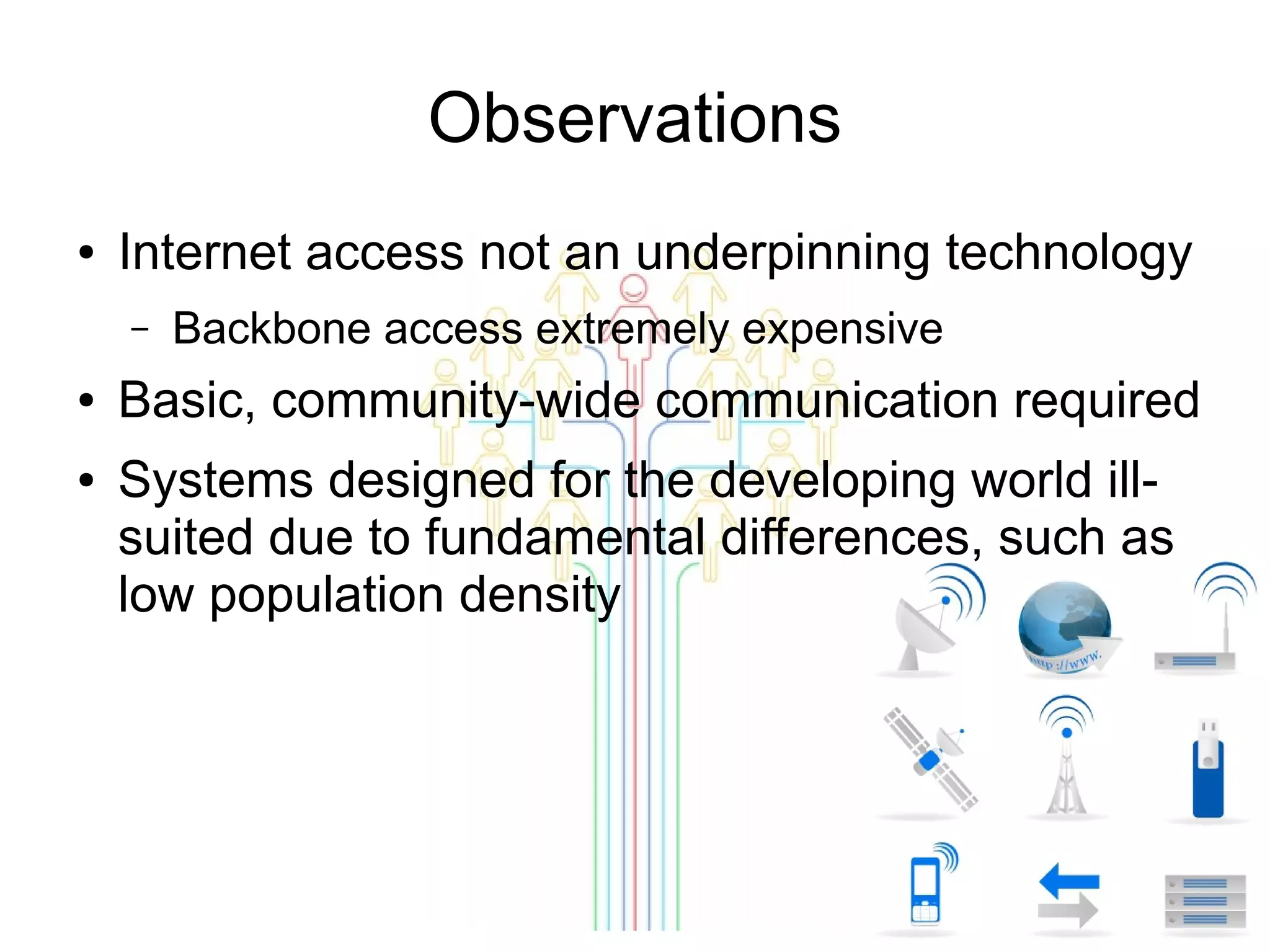 Observations

• Internet access not an underpinning technology

– Backbone access extremely expensive

• Basic, community-wide communication required

• Systems designed for the developing world ill-suited due to fundamental differences, such as low population density

http://www.